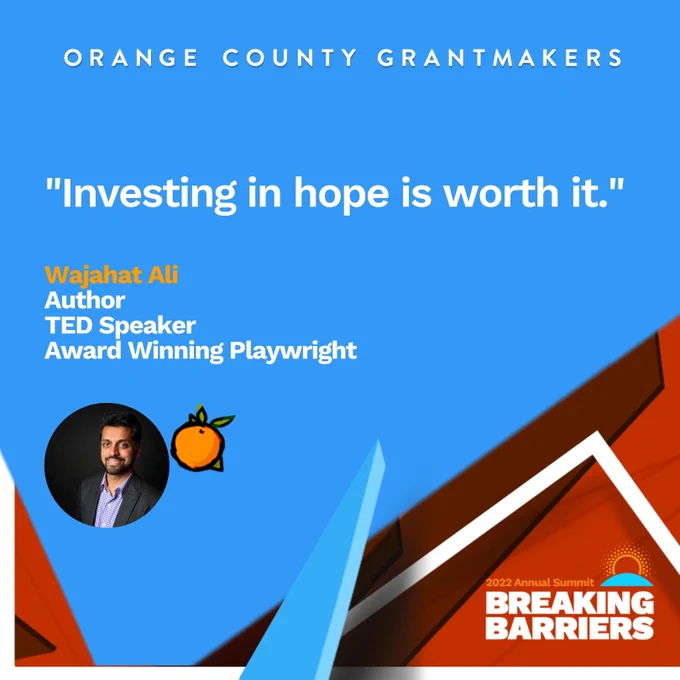 ORANGE COUNTY GRANTMAKERS

"Investing in hope is worth it."

Wajahat Ali
Author
TED Speaker
Award Winning Playwright

2022 Annual Summit
BREAKING
BARRIERS